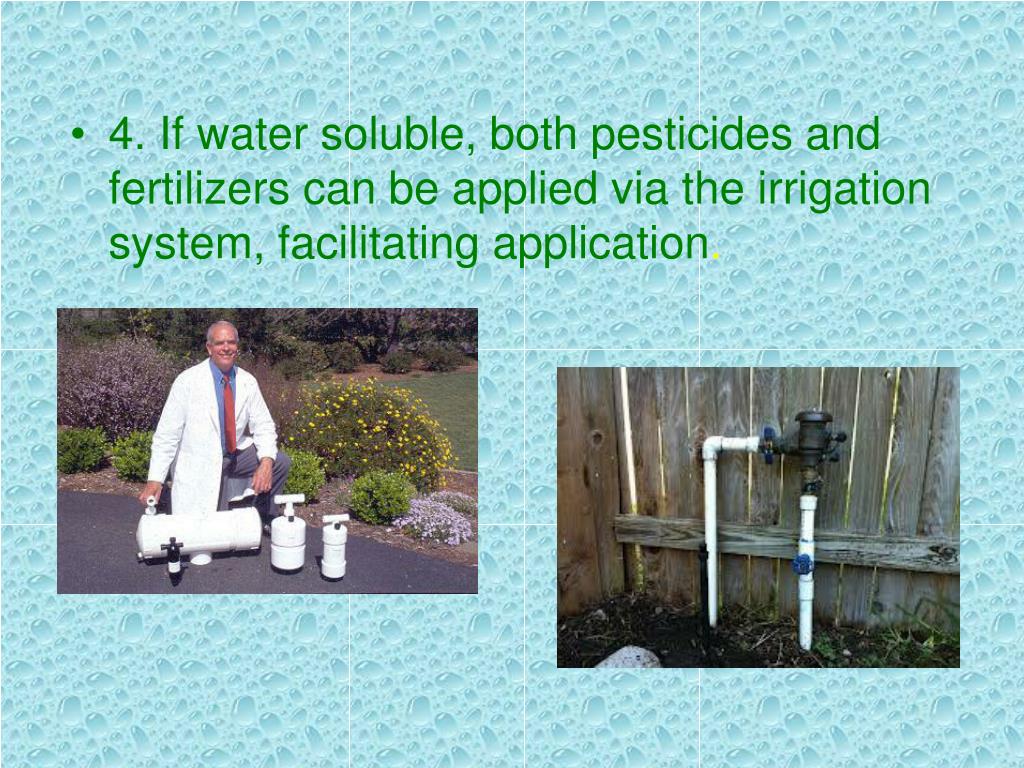 • 4. If water soluble, both pesticides and fertilizers can be applied via the irrigation system, facilitating application.